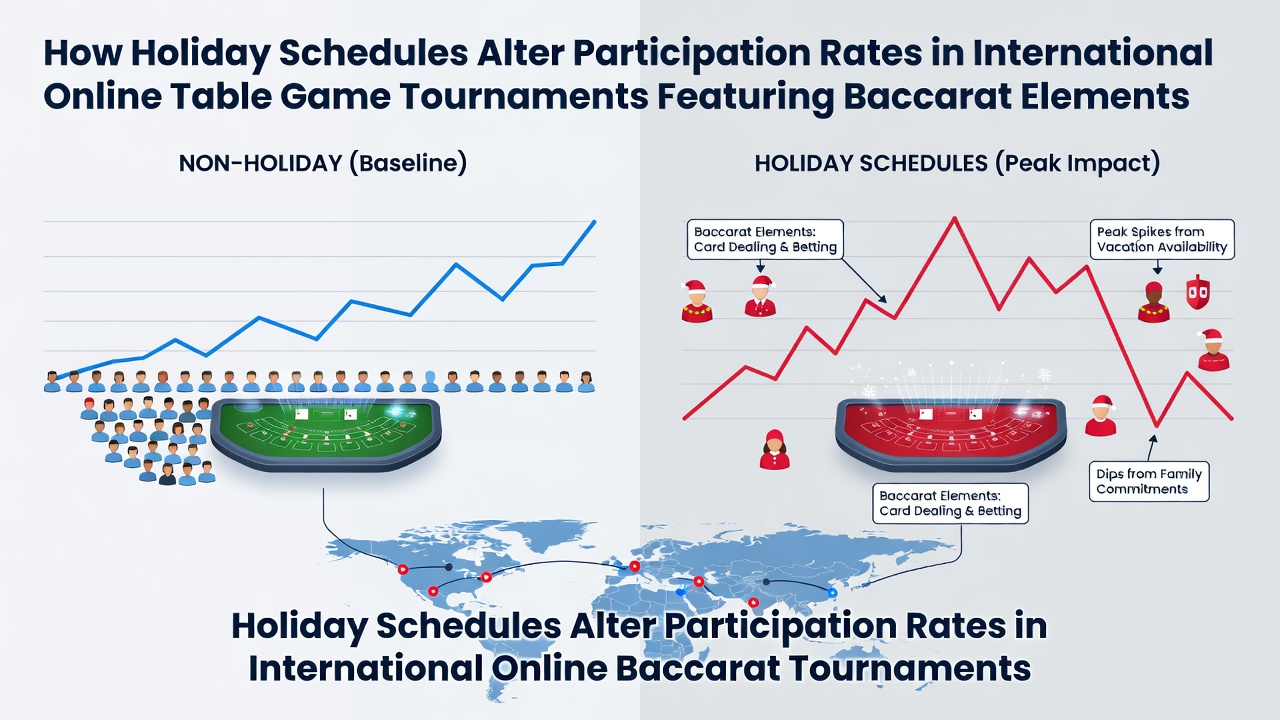 How Holiday Schedules Alter Participation Rates in International Online Table Game Tournaments Featuring Baccarat Elements

NON-HOLIDAY (Baseline)

HOLIDAY SCHEDULES (Peak Impact)

Baccarat Elements: Card Dealing & Betting

Peak Spikes from Vacation Availability

Dips from Family Commitments

Baccarat Elements: Card Dealing & Betting

Holiday Schedules Alter Participation Rates in International Online Baccarat Tournaments